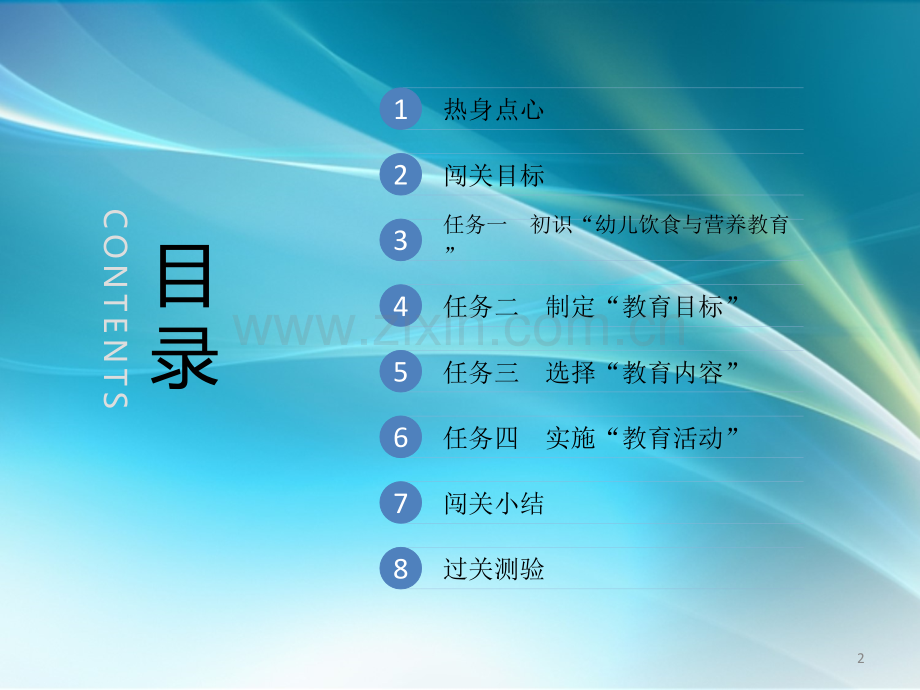 CONTENTS

目录

1 热身点心

2 闯关目标

3 任务一　初识“幼儿饮食与营养教育”

4 任务二　制定“教育目标”

5 任务三　选择“教育内容”

6 任务四　实施“教育活动”

7 闯关小结

8 过关测验

www.zixin.com.cn

2